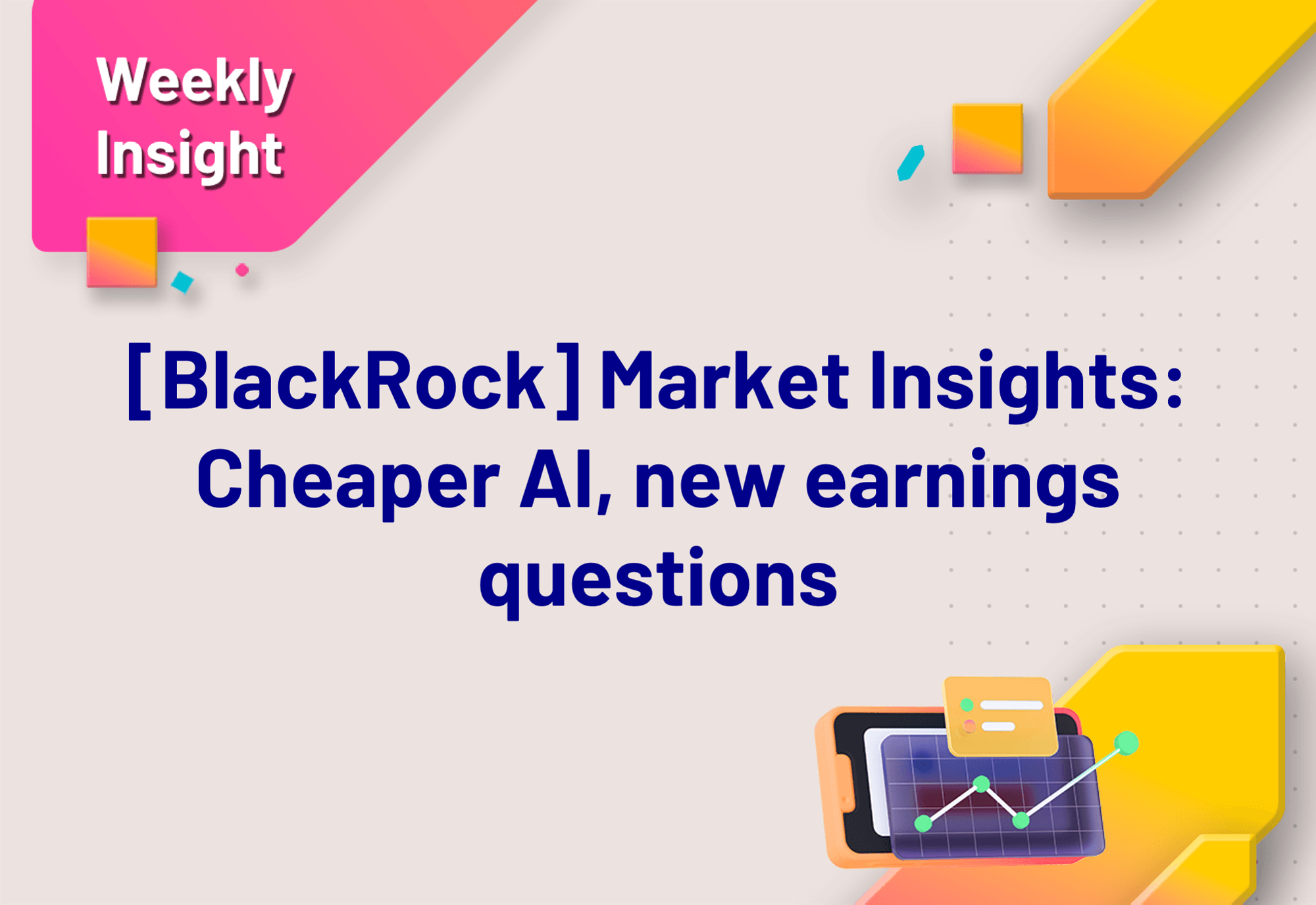 Weekly Insight

[BlackRock] Market Insights: Cheaper AI, new earnings questions